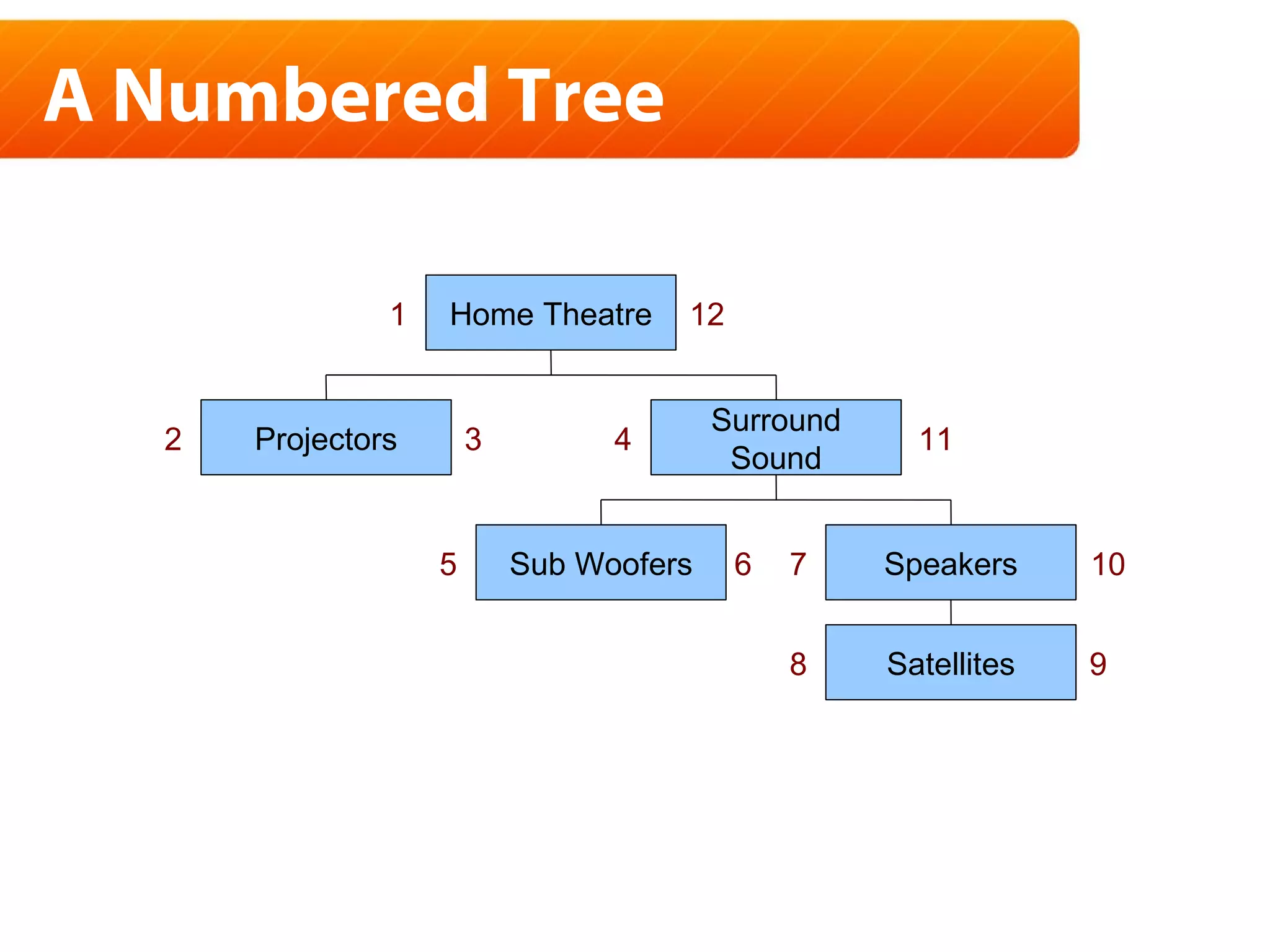 A Numbered Tree

1 Home Theatre 12

2 Projectors 3

4 Surround Sound 11

5 Sub Woofers 6

7 Speakers 10

8 Satellites 9